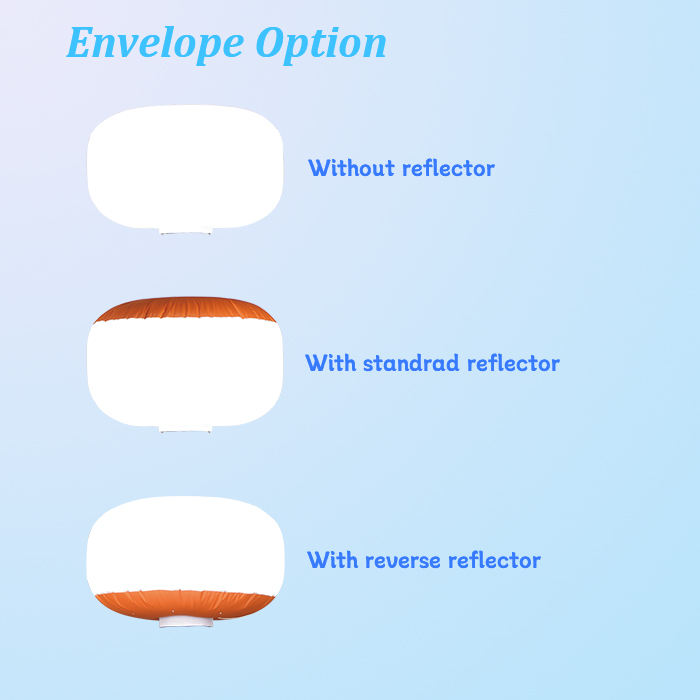 Envelope Option

Without reflector

With standrad reflector

With reverse reflector